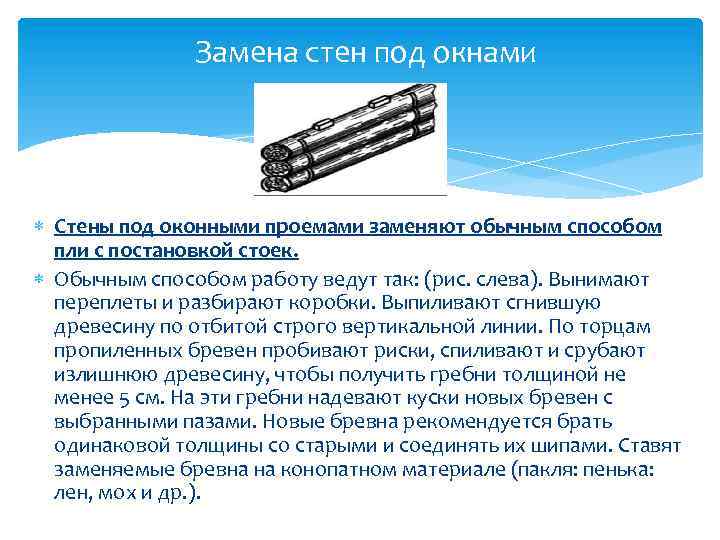 Замена стен под окнами

Стены под оконными проемами заменяют обычным способом пли с постановкой стоек.

Обычным способом работу ведут так: (рис. слева). Вынимают переплеты и разбирают коробки. Выпиливают сгнившую древесину по отбитой строго вертикальной линии. По торцам пропиленных бревен пробивают риски, спиливают и срубают излишнюю древесину, чтобы получить гребни толщиной не менее 5 см. На эти гребни надевают куски новых бревен с выбранными пазами. Новые бревна рекомендуется брать одинаковой толщины со старыми и соединять их шипами. Ставят заменяемые бревна на конопатном материале (пакля: пенька: лен, мох и др.).